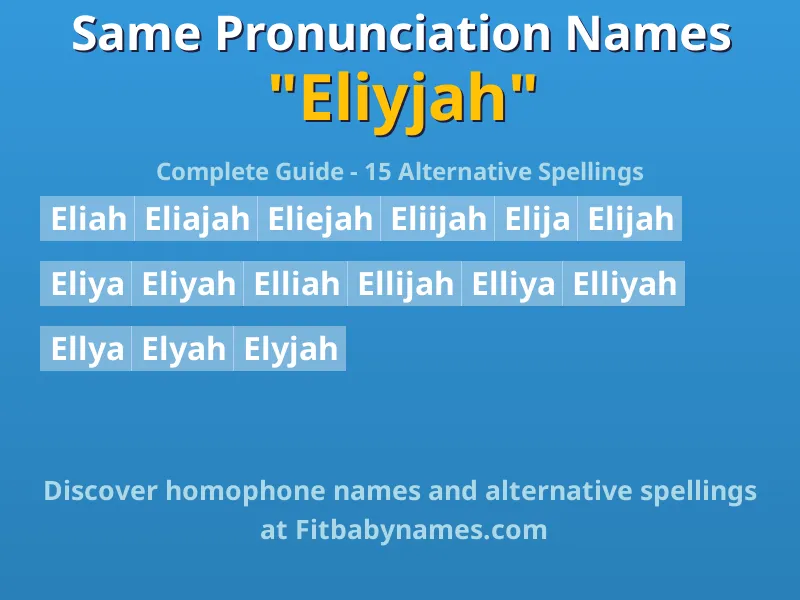 Same Pronunciation Names
"Eliyjah"

Complete Guide - 15 Alternative Spellings

Eliah Eliajah Eliejah Eliijah Elija Elijah

Eliya Eliyah Elliah Ellijah Elliya Elliyah

Ellya Elyah Elyjah

Discover homophone names and alternative spellings at Fitbabynames.com